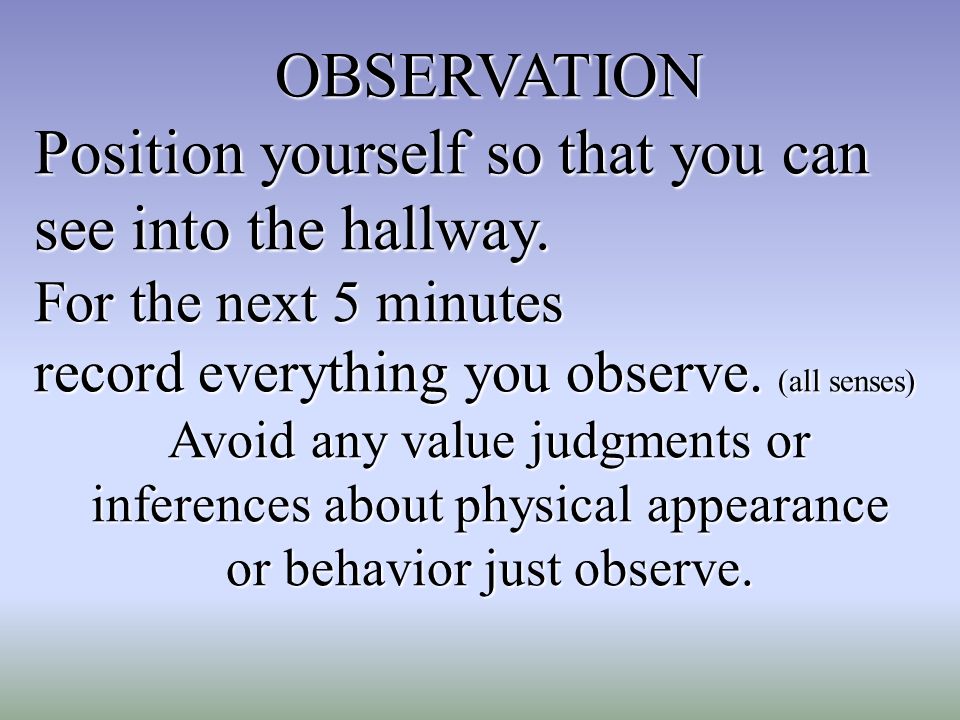 OBSERVATION

Position yourself so that you can see into the hallway.

For the next 5 minutes record everything you observe. (all senses)

Avoid any value judgments or inferences about physical appearance or behavior just observe.